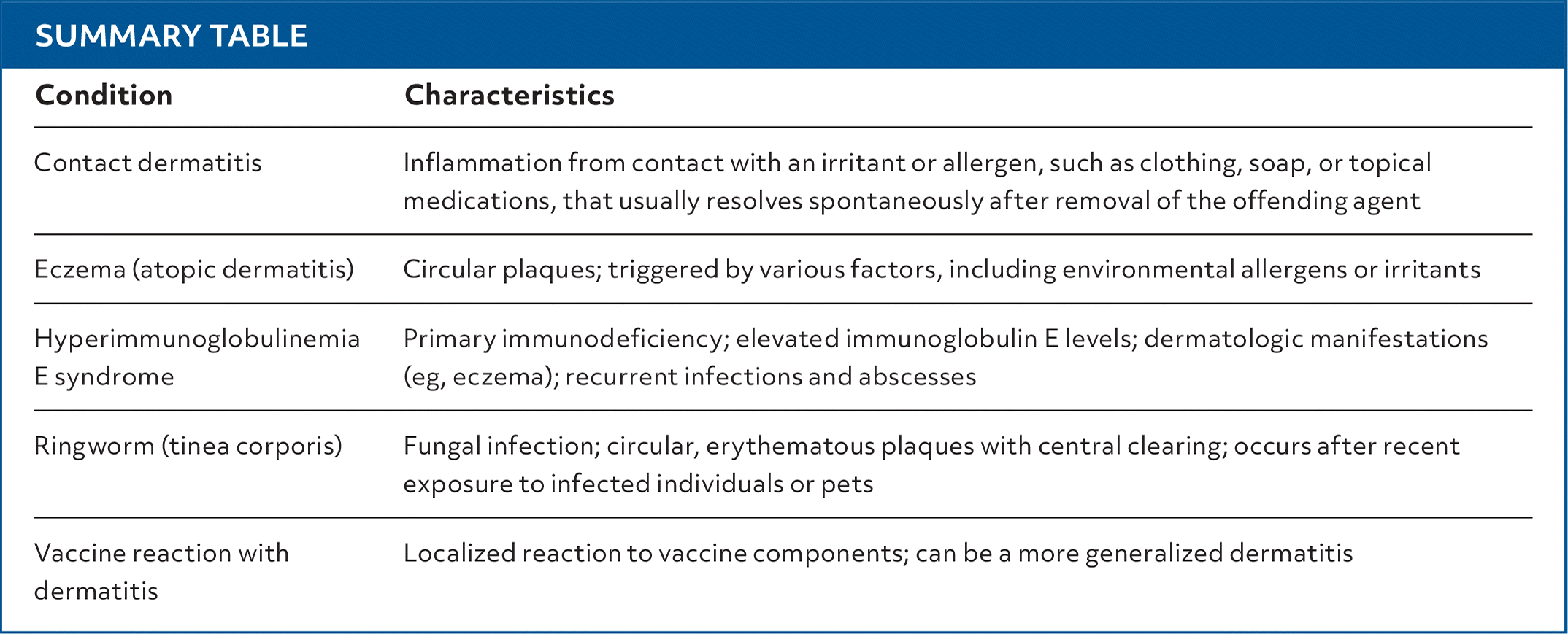 SUMMARY TABLE

| Condition | Characteristics |
|---|---|
| Contact dermatitis | Inflammation from contact with an irritant or allergen, such as clothing, soap, or topical medications, that usually resolves spontaneously after removal of the offending agent |
| Eczema (atopic dermatitis) | Circular plaques; triggered by various factors, including environmental allergens or irritants |
| Hyperimmunoglobulinemia E syndrome | Primary immunodeficiency; elevated immunoglobulin E levels; dermatologic manifestations (eg, eczema); recurrent infections and abscesses |
| Ringworm (tinea corporis) | Fungal infection; circular, erythematous plaques with central clearing; occurs after recent exposure to infected individuals or pets |
| Vaccine reaction with dermatitis | Localized reaction to vaccine components; can be a more generalized dermatitis |